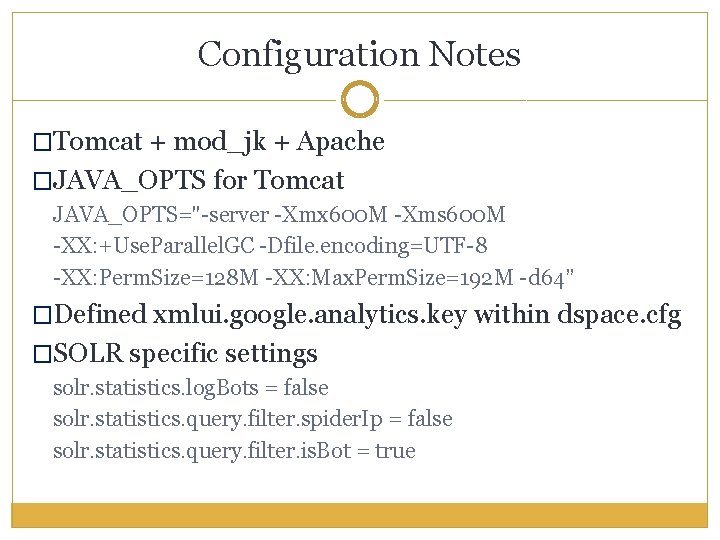 Configuration Notes

□Tomcat + mod_jk + Apache

□JAVA_OPTS for Tomcat

JAVA_OPTS="-server -Xmx600M -Xms600M -XX:+UseParallelGC -Dfile.encoding=UTF-8 -XX:PermSize=128M -XX:MaxPermSize=192M -d64"

□Defined xmlui.google.analytics.key within dspace.cfg

□SOLR specific settings

solr.statistics.logBots = false
solr.statistics.query.filter.spiderIp = false
solr.statistics.query.filter.isBot = true